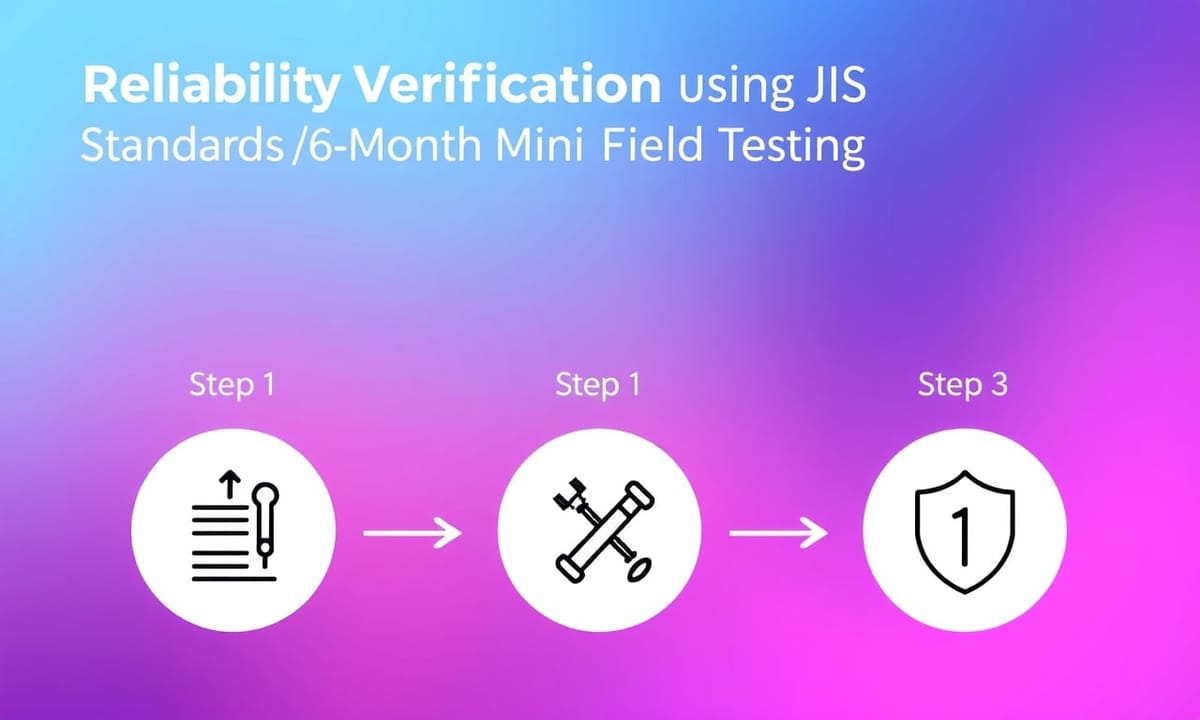 Reliability Verification using JIS Standards /6-Month Mini Field Testing

Step 1

Step 1

Step 3

1